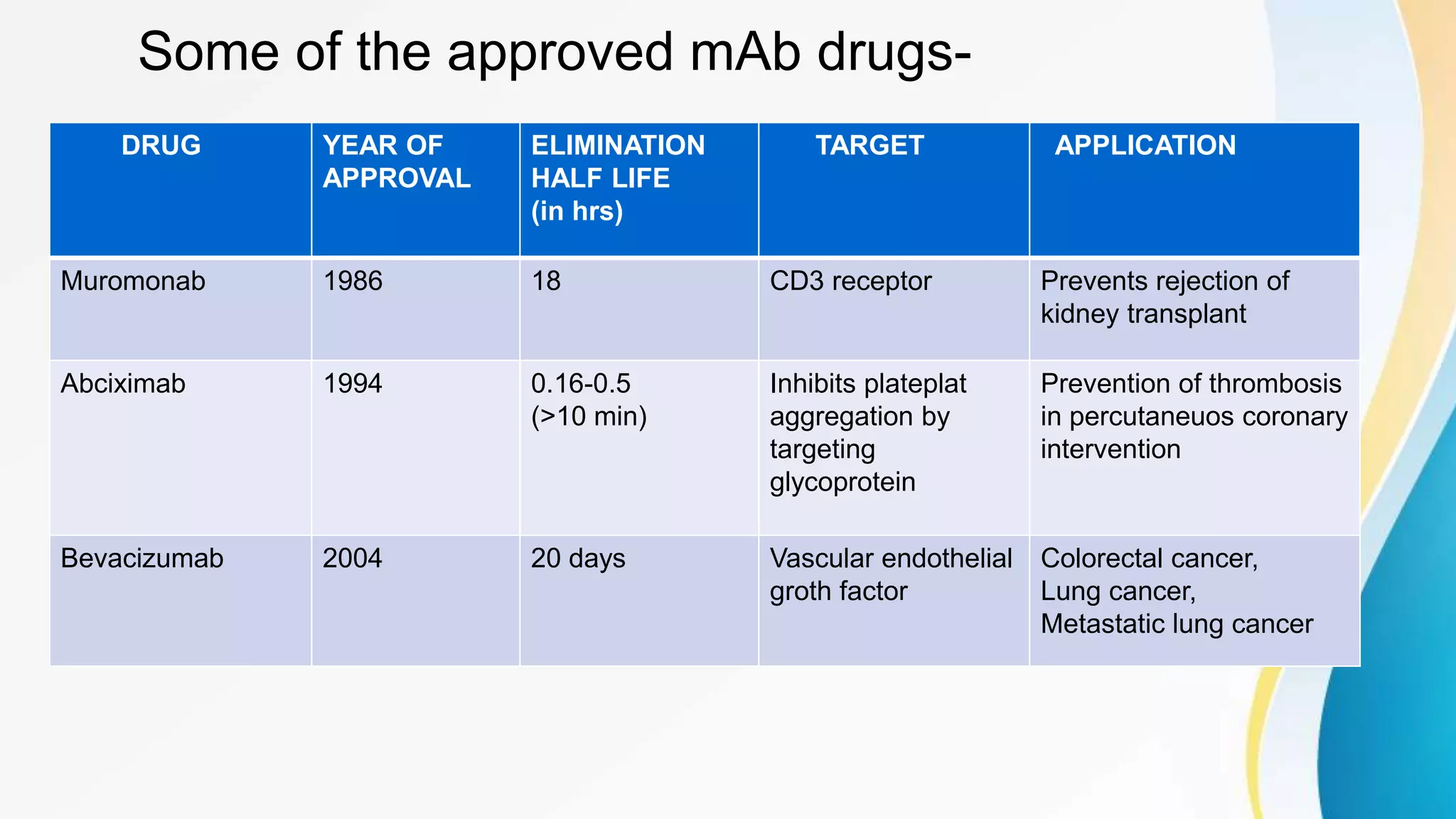 Some of the approved mAb drugs-

| DRUG | YEAR OF APPROVAL | ELIMINATION HALF LIFE (in hrs) | TARGET | APPLICATION |
|---|---|---|---|---|
| Muromonab | 1986 | 18 | CD3 receptor | Prevents rejection of kidney transplant |
| Abciximab | 1994 | 0.16-0.5 (>10 min) | Inhibits plateplat aggregation by targeting glycoprotein | Prevention of thrombosis in percutaneuos coronary intervention |
| Bevacizumab | 2004 | 20 days | Vascular endothelial groth factor | Colorectal cancer, Lung cancer, Metastatic lung cancer |